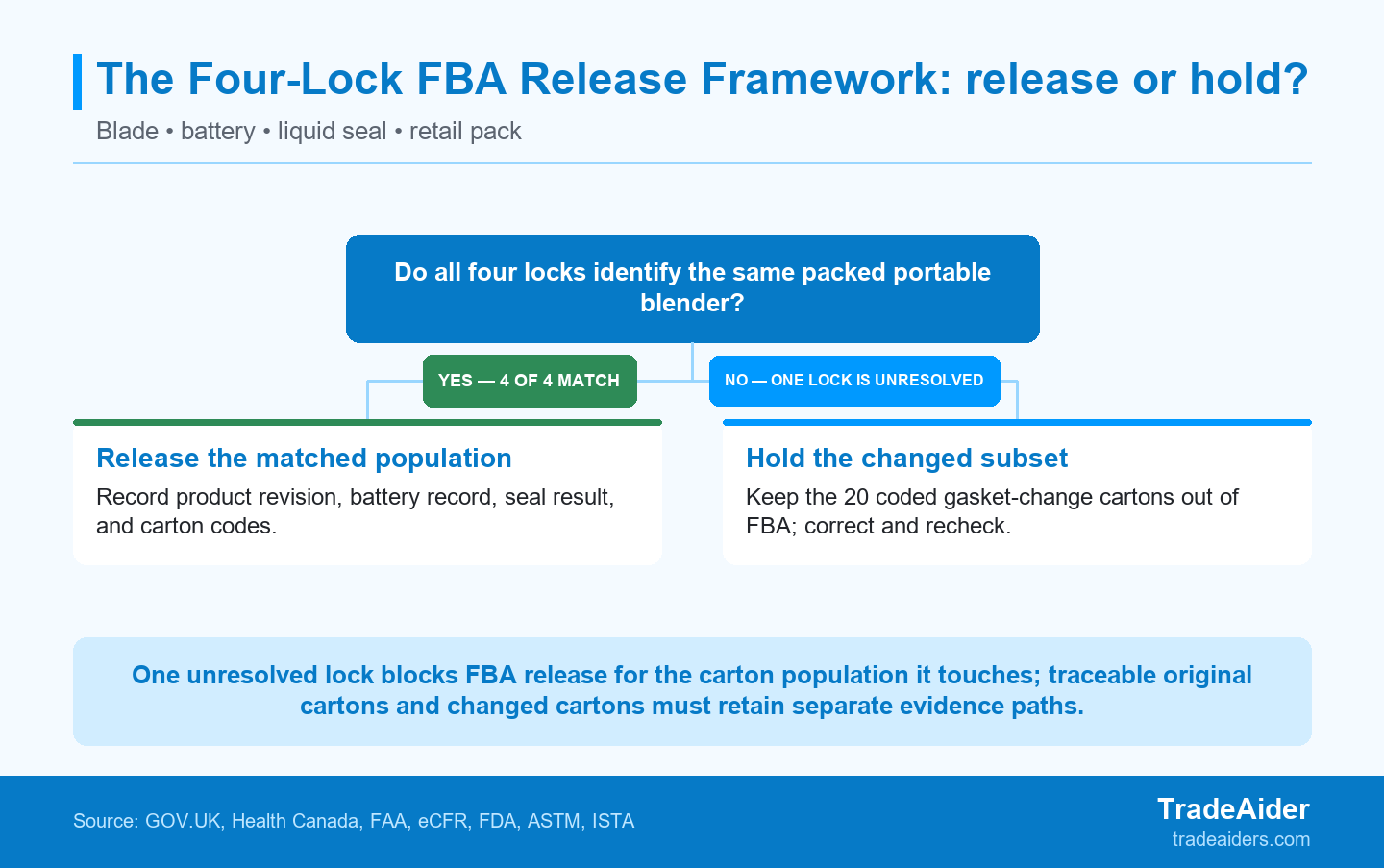 The Four-Lock FBA Release Framework: release or hold?

Blade • battery • liquid seal • retail pack

Do all four locks identify the same packed portable blender?

YES — 4 OF 4 MATCH

NO — ONE LOCK IS UNRESOLVED

Release the matched population

Record product revision, battery record, seal result, and carton codes.

Hold the changed subset

Keep the 20 coded gasket-change cartons out of FBA; correct and recheck.

One unresolved lock blocks FBA release for the carton population it touches; traceable original cartons and changed cartons must retain separate evidence paths.

Source: GOV.UK, Health Canada, FAA, eCFR, FDA, ASTM, ISTA

TradeAider
tradeaiders.com